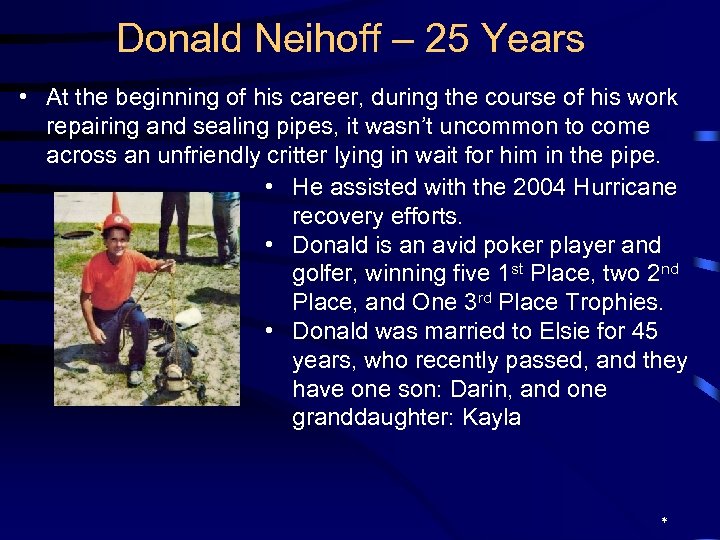 Donald Neihoff – 25 Years

• At the beginning of his career, during the course of his work repairing and sealing pipes, it wasn't uncommon to come across an unfriendly critter lying in wait for him in the pipe.

• He assisted with the 2004 Hurricane recovery efforts.
• Donald is an avid poker player and golfer, winning five 1$^{st}$ Place, two 2$^{nd}$ Place, and One 3$^{rd}$ Place Trophies.
• Donald was married to Elsie for 45 years, who recently passed, and they have one son: Darin, and one granddaughter: Kayla

*